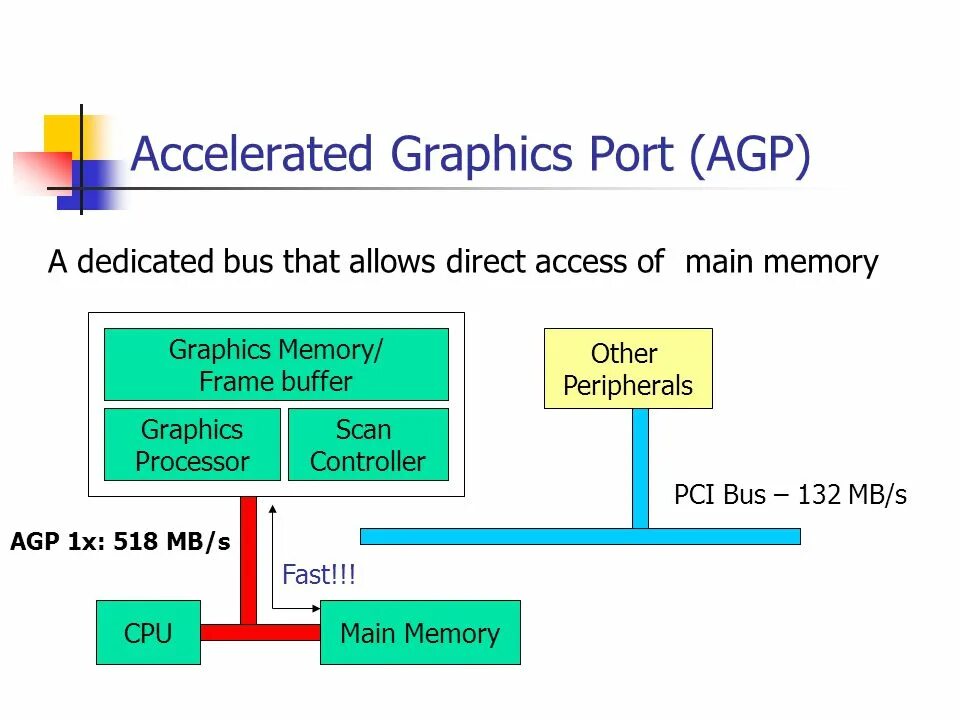 Accelerated Graphics Port (AGP)

A dedicated bus that allows direct access of main memory

Graphics Memory/
Frame buffer

Graphics
Processor

Scan
Controller

Other
Peripherals

PCI Bus – 132 MB/s

AGP 1x: 518 MB/s

Fast!!!

CPU

Main Memory